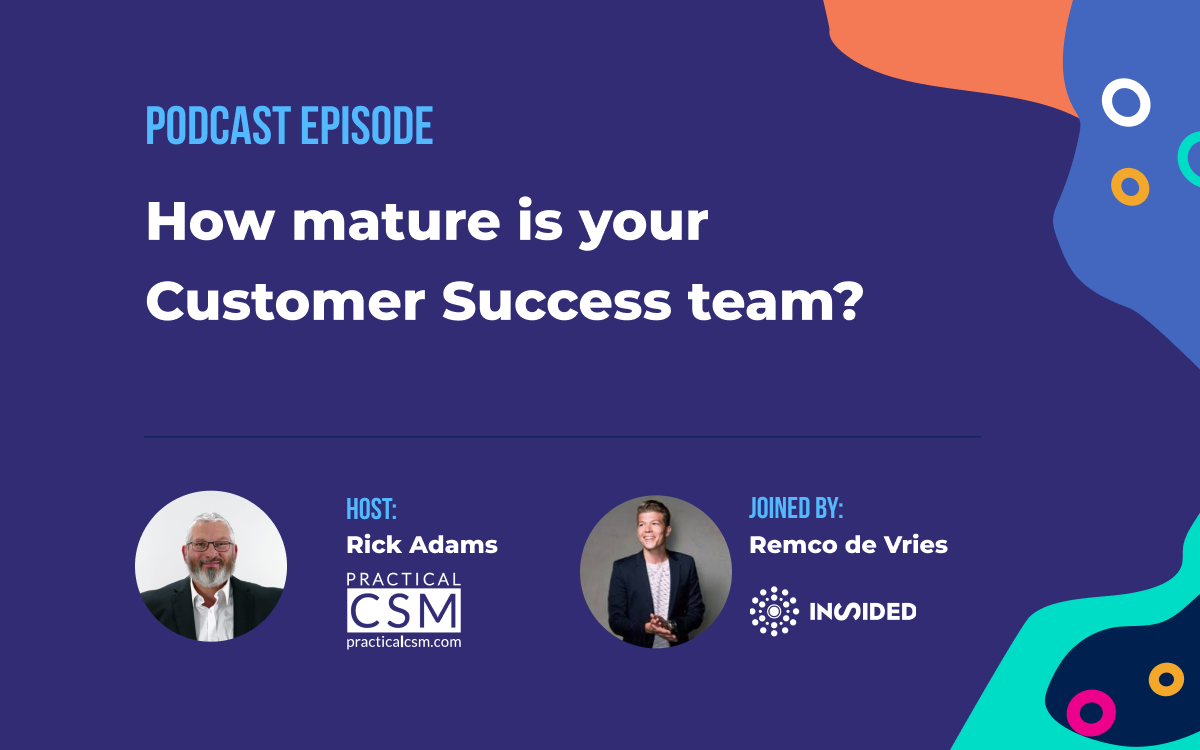 PODCAST EPISODE

How mature is your Customer Success team?

HOST:
Rick Adams
PRACTICAL
CSM
practicalcsm.com

JOINED BY:
Remco de Vries
INSIDED